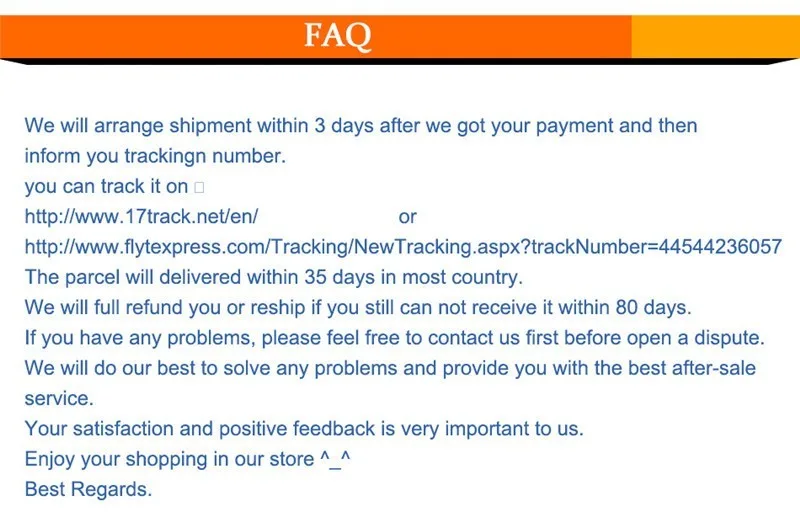 FAQ

We will arrange shipment within 3 days after we got your payment and then inform you trackingn number.
you can track it on □
http://www.17track.net/en/ or
http://www.flytexpress.com/Tracking/NewTracking.aspx?trackNumber=44544236057
The parcel will delivered within 35 days in most country.
We will full refund you or reship if you still can not receive it within 80 days.
If you have any problems, please feel free to contact us first before open a dispute.
We will do our best to solve any problems and provide you with the best after-sale service.
Your satisfaction and positive feedback is very important to us.
Enjoy your shopping in our store ^_^
Best Regards.